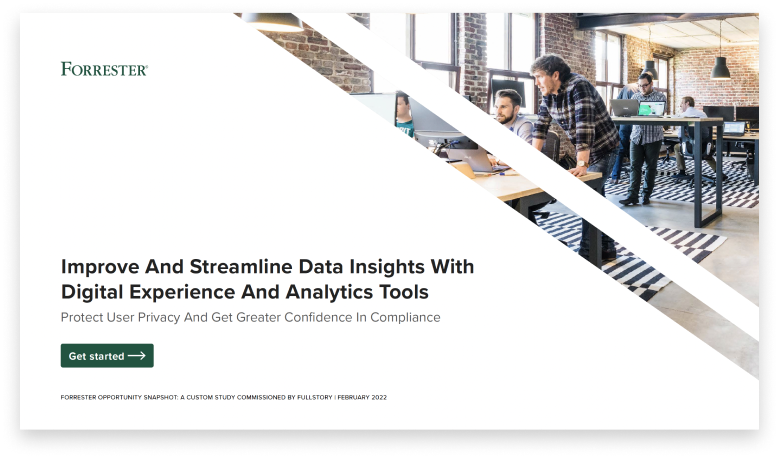 FORRESTER®

Improve And Streamline Data Insights With Digital Experience And Analytics Tools

Protect User Privacy And Get Greater Confidence In Compliance

Get started ⟶

FORRESTER OPPORTUNITY SNAPSHOT: A CUSTOM STUDY COMMISSIONED BY FULLSTORY | FEBRUARY 2022